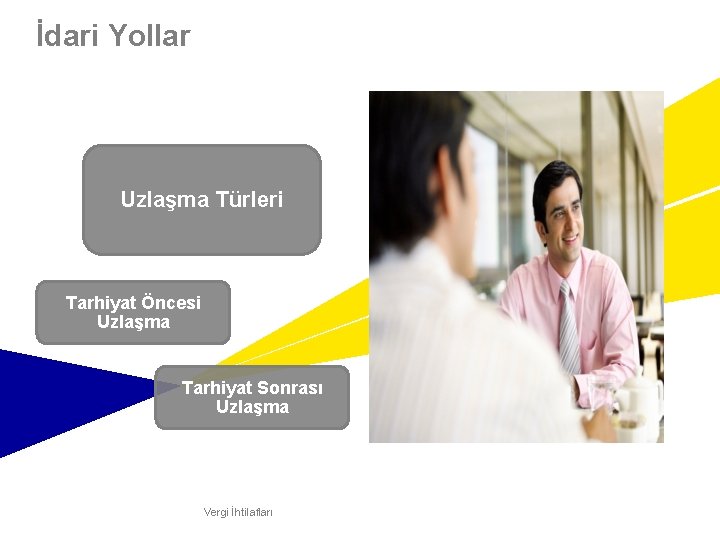 İdari Yollar

Uzlaşma Türleri

Tarhiyat Öncesi Uzlaşma

Tarhiyat Sonrası Uzlaşma

Vergi İhtilafları